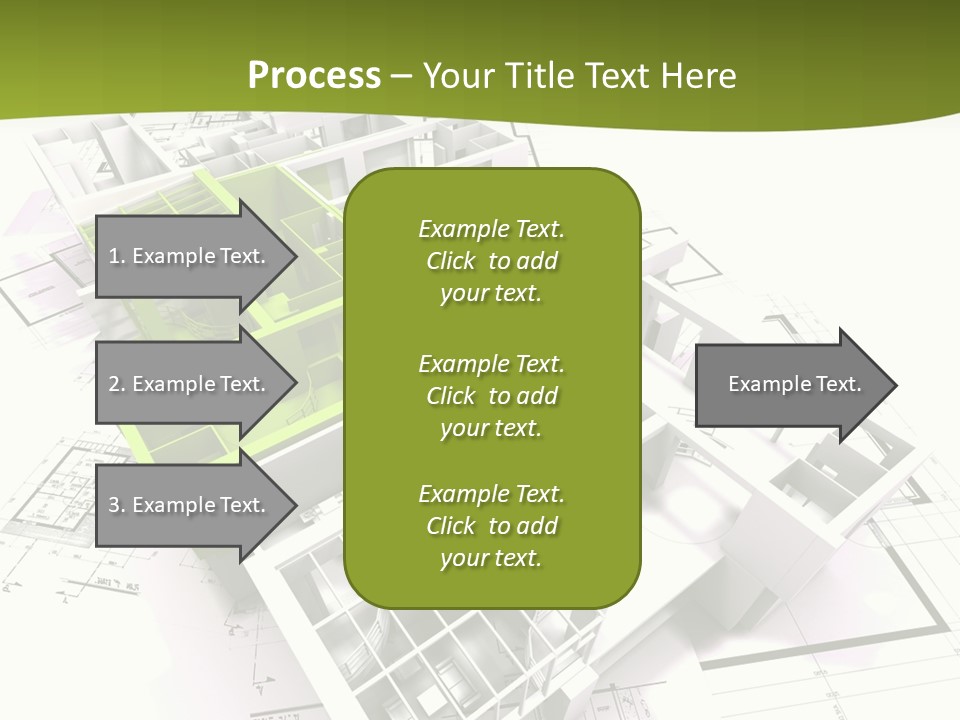 Process – Your Title Text Here

1. Example Text.

2. Example Text.

3. Example Text.

Example Text. Click to add your text.

Example Text. Click to add your text.

Example Text. Click to add your text.

Example Text.